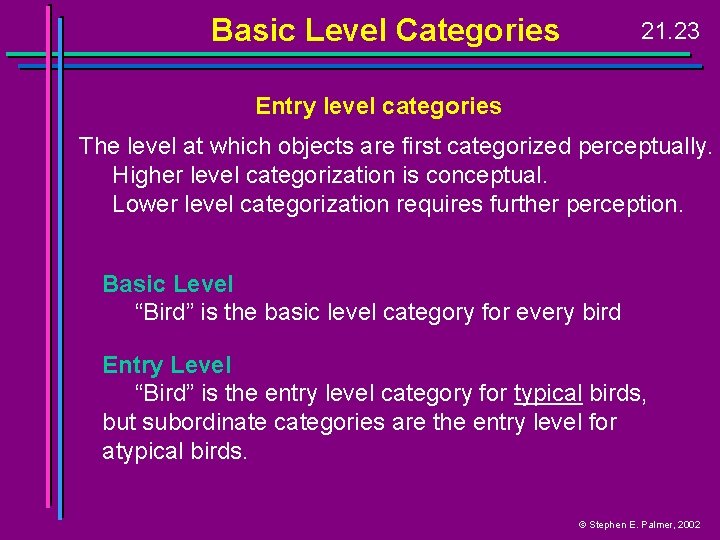 Basic Level Categories

21.23

Entry level categories

The level at which objects are first categorized perceptually.
Higher level categorization is conceptual.
Lower level categorization requires further perception.

Basic Level
“Bird” is the basic level category for every bird

Entry Level
“Bird” is the entry level category for typical birds, but subordinate categories are the entry level for atypical birds.

© Stephen E. Palmer, 2002